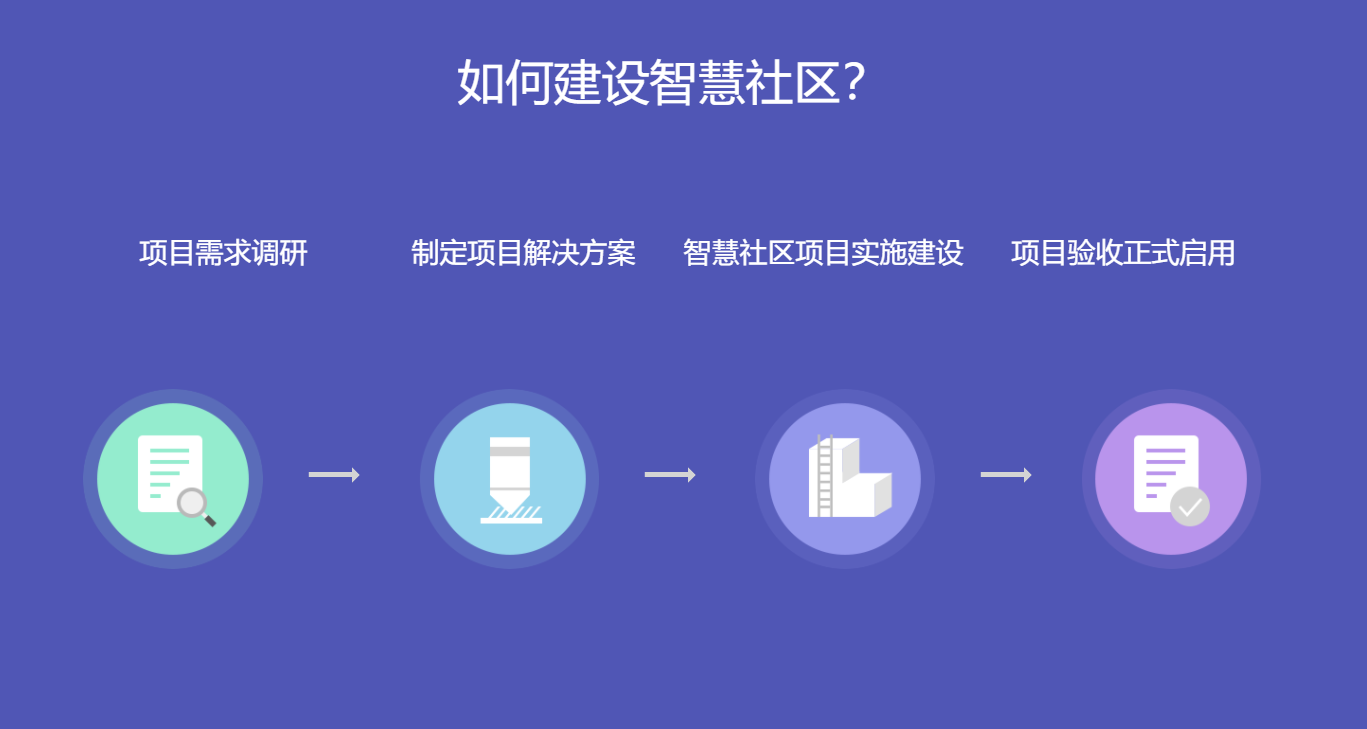 如何建设智慧社区?

项目需求调研

制定项目解决方案

智慧社区项目实施建设

项目验收正式启用